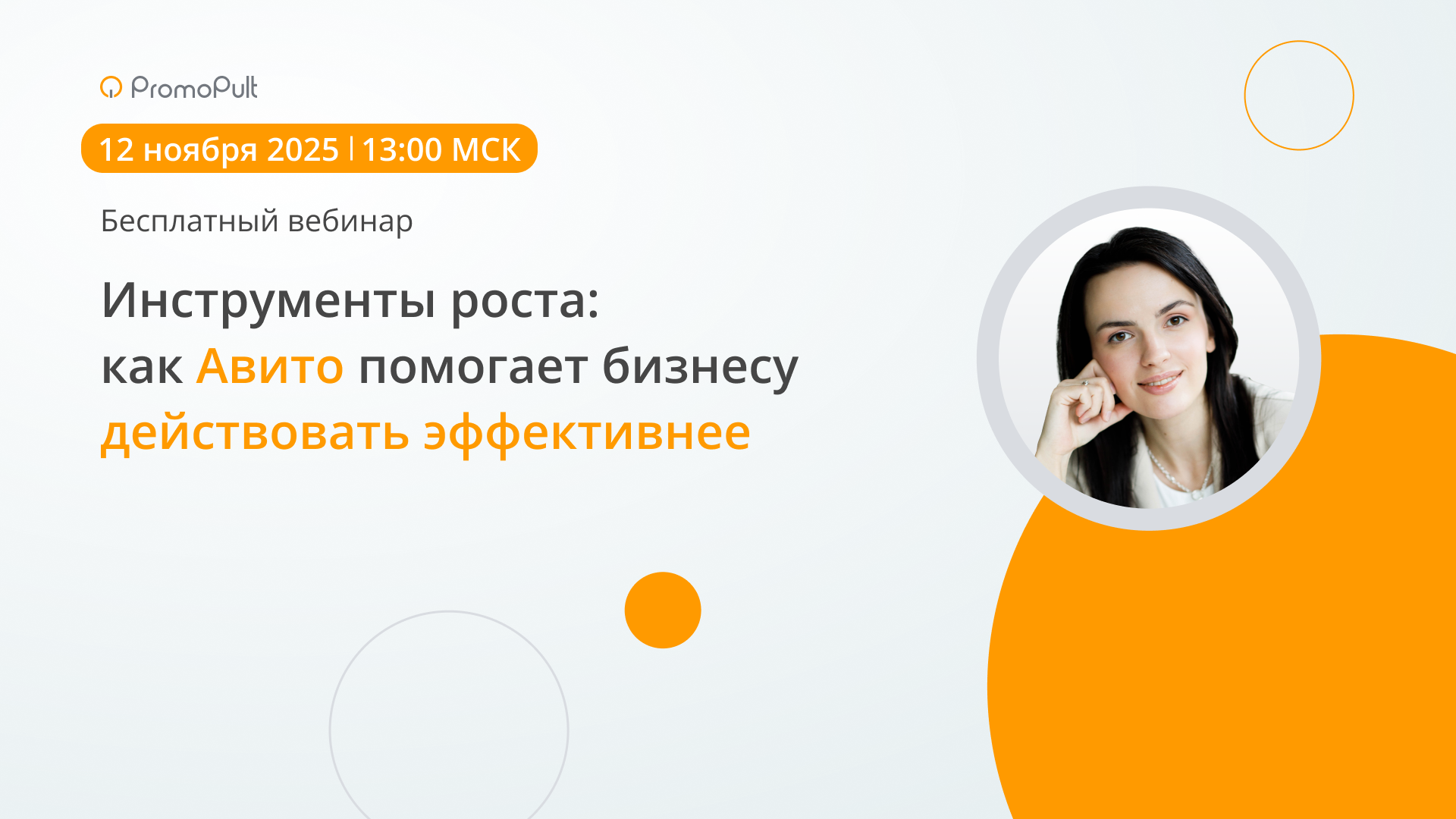 PromoPult

12 ноября 2025 | 13:00 МСК

Бесплатный вебинар

Инструменты роста: как Авито помогает бизнесу действовать эффективнее